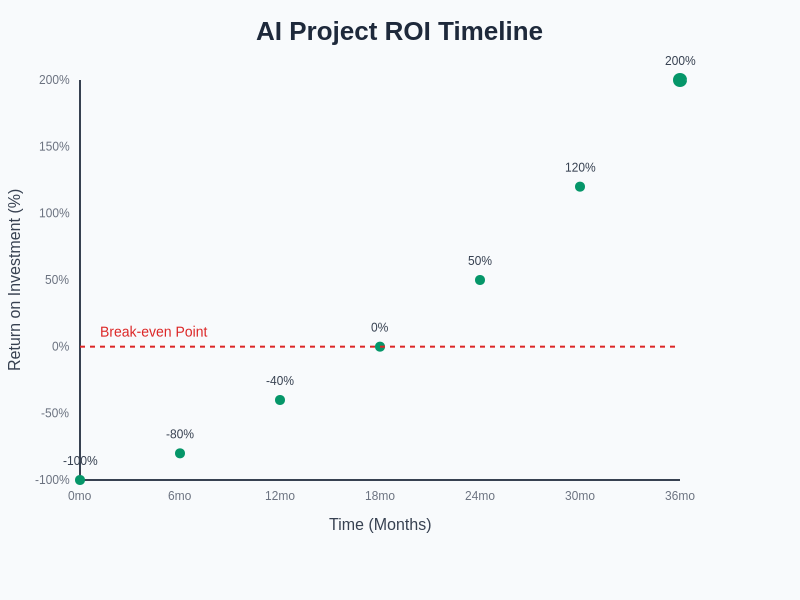 AI Project ROI Timeline

Return on Investment (%)

200%
150%
100%
50%
0%
-50%
-100%

Break-even Point

-100%
-80%
-40%
0%
50%
120%
200%

0mo
6mo
12mo
18mo
24mo
30mo
36mo

Time (Months)